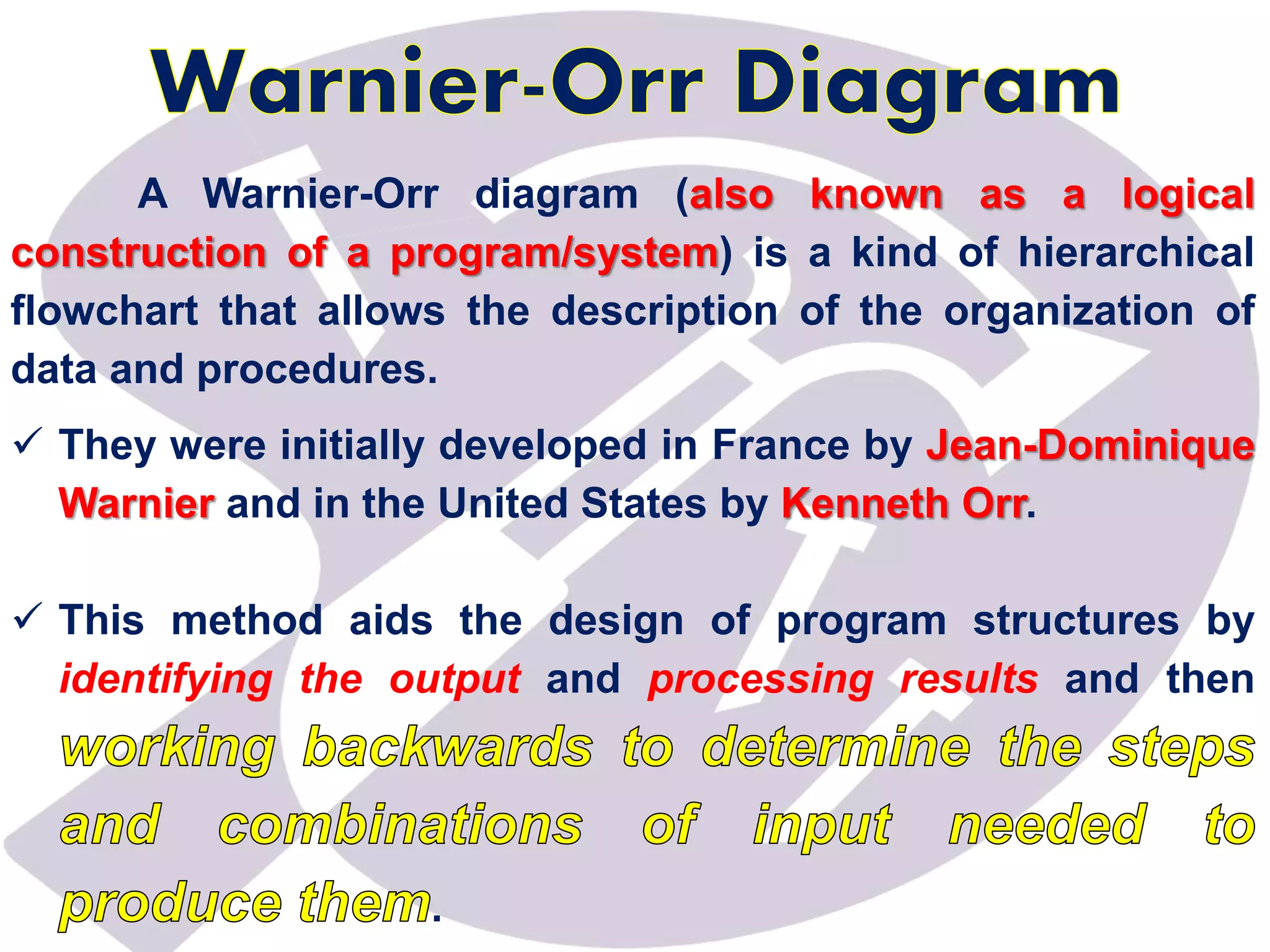 Warnier-Orr Diagram

A Warnier-Orr diagram (also known as a logical construction of a program/system) is a kind of hierarchical flowchart that allows the description of the organization of data and procedures.

✓ They were initially developed in France by Jean-Dominique Warnier and in the United States by Kenneth Orr.

✓ This method aids the design of program structures by identifying the output and processing results and then working backwards to determine the steps and combinations of input needed to produce them.